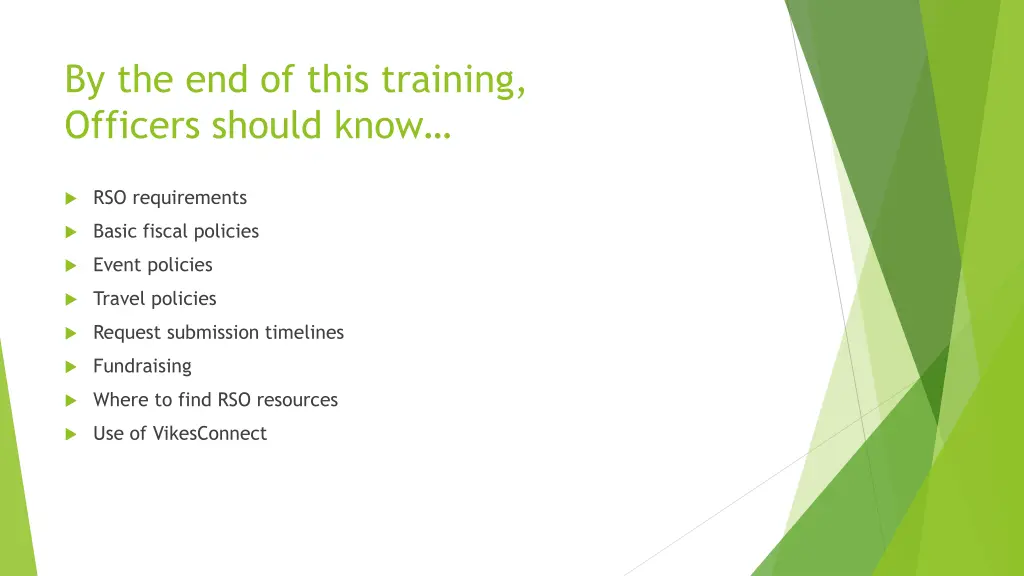 By the end of this training, Officers should know…

RSO requirements
Basic fiscal policies
Event policies
Travel policies
Request submission timelines
Fundraising
Where to find RSO resources
Use of VikesConnect